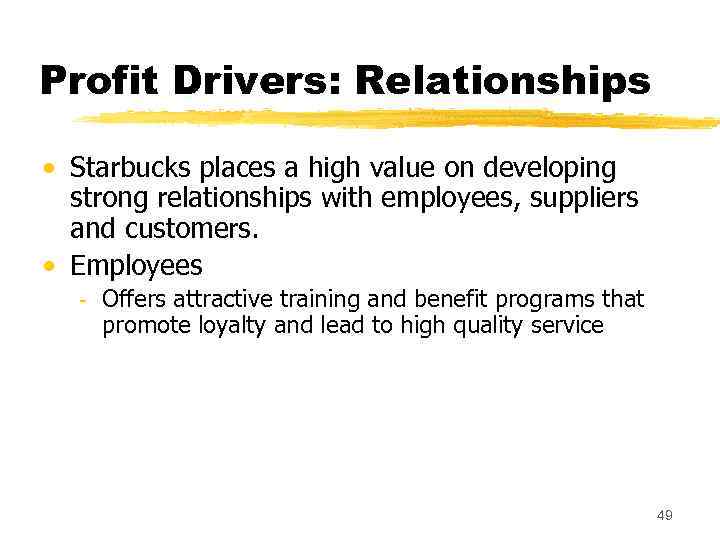 Profit Drivers: Relationships

• Starbucks places a high value on developing strong relationships with employees, suppliers and customers.
• Employees
- Offers attractive training and benefit programs that promote loyalty and lead to high quality service

49